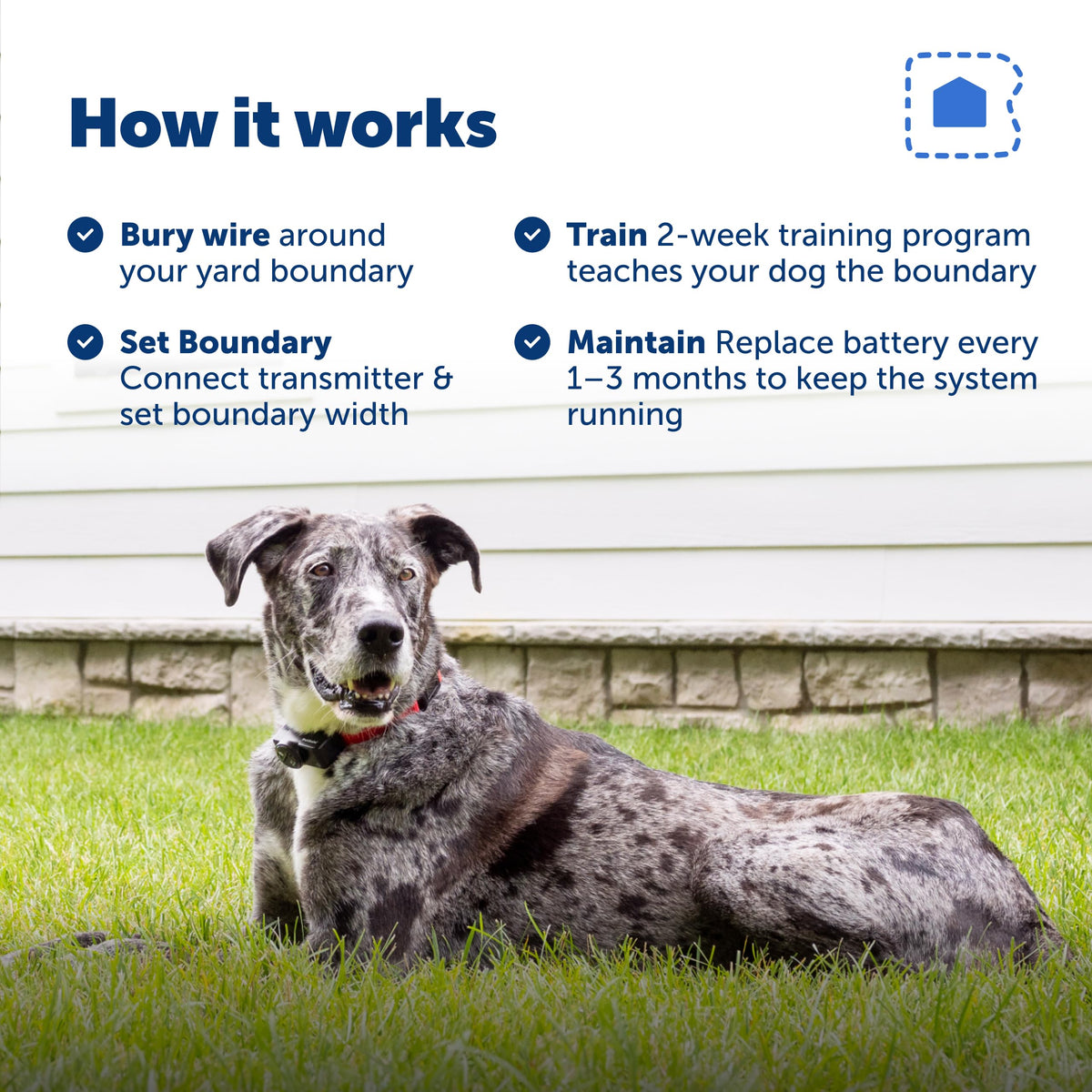 How it works

Bury wire around your yard boundary

Set Boundary Connect transmitter & set boundary width

Train 2-week training program teaches your dog the boundary

Maintain Replace battery every 1–3 months to keep the system running